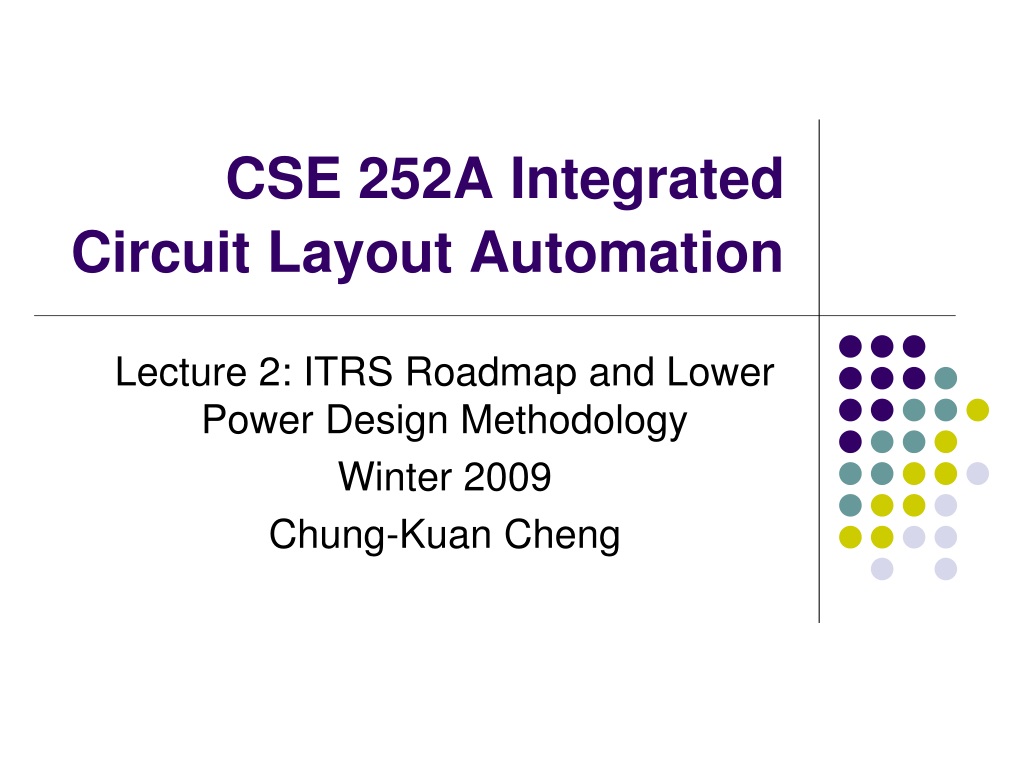 CSE 252A Integrated Circuit Layout Automation

Lecture 2: ITRS Roadmap and Lower Power Design Methodology
Winter 2009
Chung-Kuan Cheng